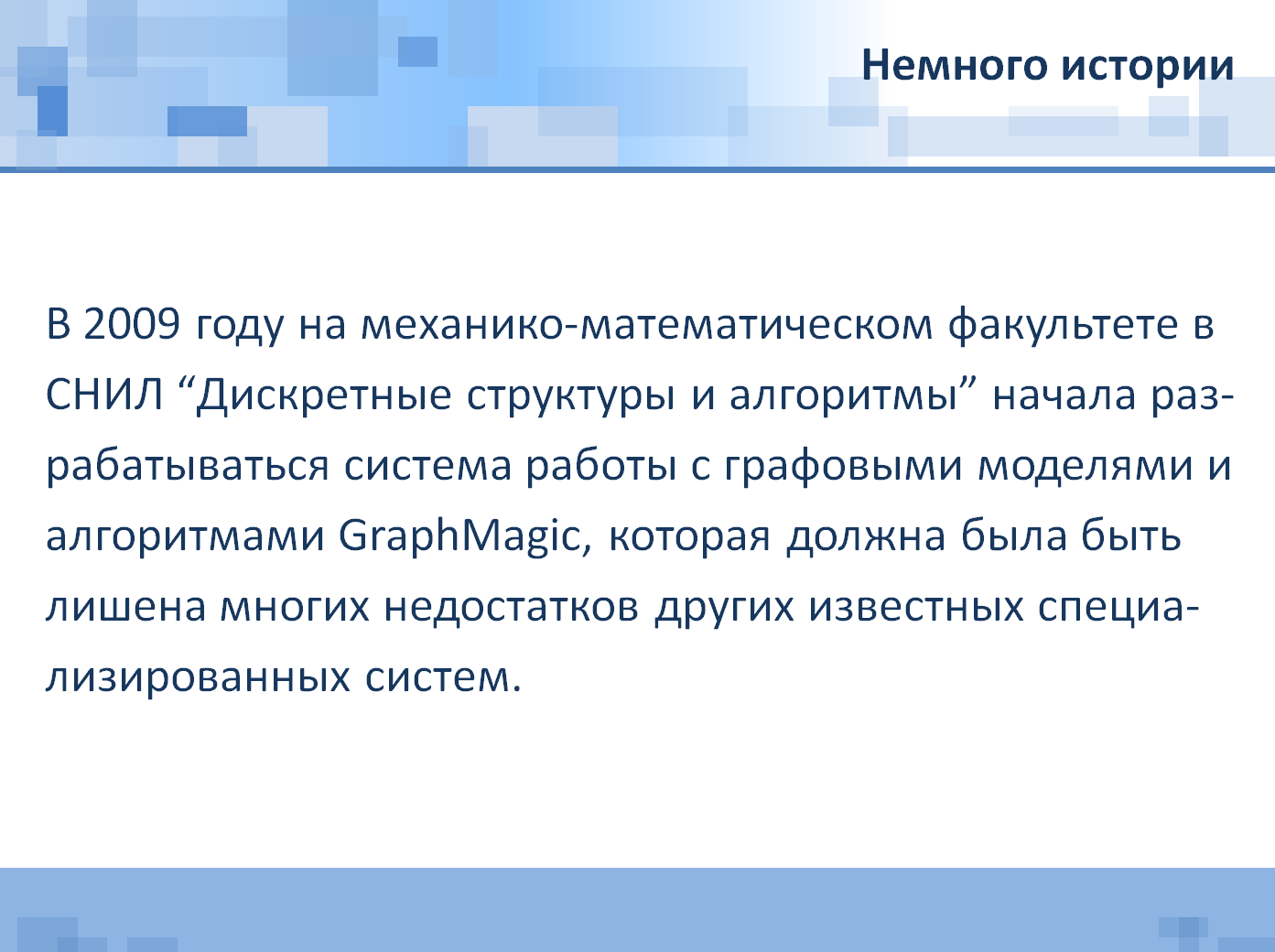 Немного истории

В 2009 году на механико-математическом факультете в СНИЛ “Дискретные структуры и алгоритмы” начала разрабатываться система работы с графовыми моделями и алгоритмами GraphMagic, которая должна была быть лишена многих недостатков других известных специализированных систем.